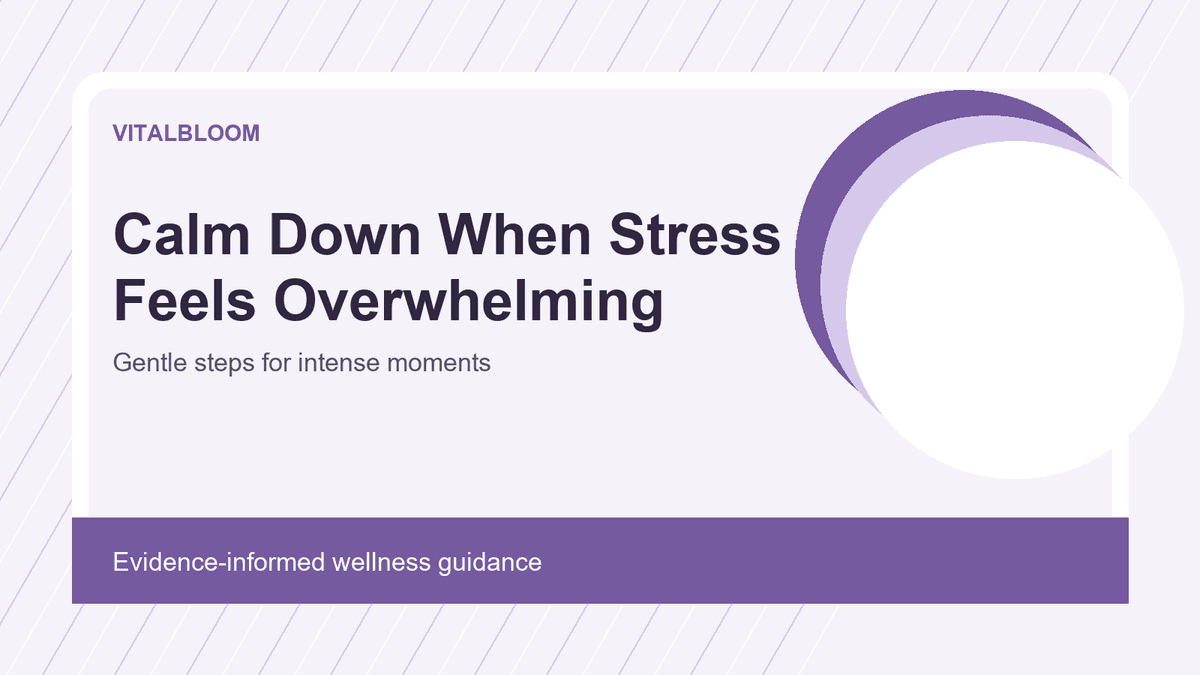 VITALBLOOM

Calm Down When Stress Feels Overwhelming

Gentle steps for intense moments

Evidence-informed wellness guidance